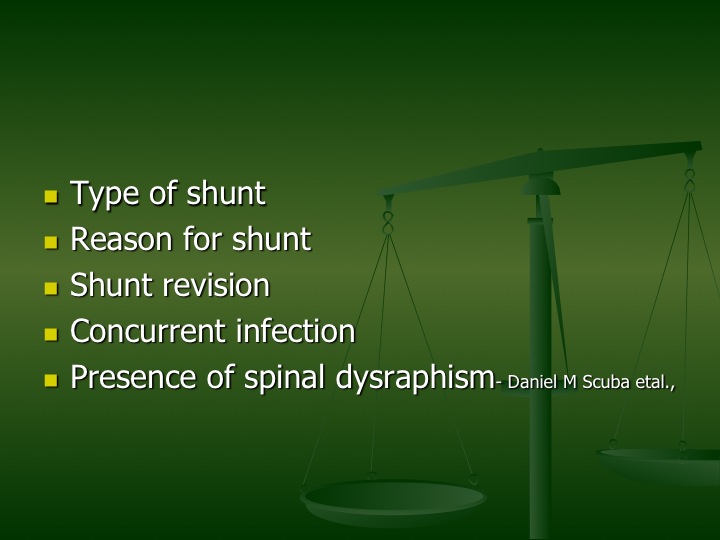 - Type of shunt
- Reason for shunt
- Shunt revision
- Concurrent infection
- Presence of spinal dysraphism- Daniel M Scuba etal.,